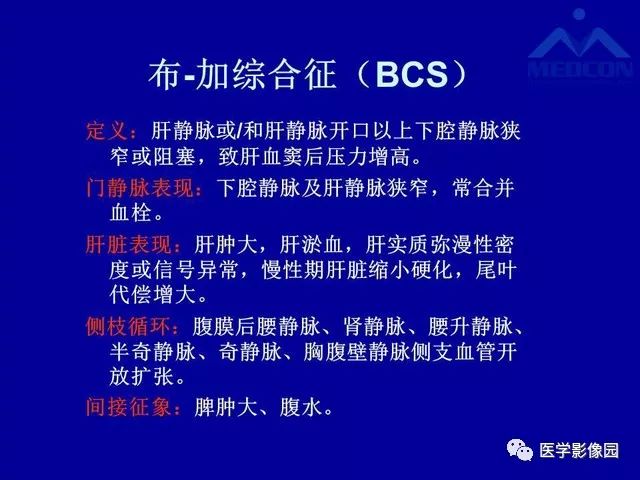 MEDCON

布-加综合征（BCS）

定义：肝静脉或/和肝静脉开口以上下腔静脉狭窄或阻塞，致肝血窦后压力增高。

门静脉表现：下腔静脉及肝静脉狭窄，常合并血栓。

肝脏表现：肝肿大，肝淤血，肝实质弥漫性密度或信号异常，慢性期肝脏缩小硬化，尾叶代偿增大。

侧枝循环：腹膜后腰静脉、肾静脉、腰升静脉、半奇静脉、奇静脉、胸腹壁静脉侧支血管开放扩张。

间接征象：脾肿大、腹水。

医学影像园